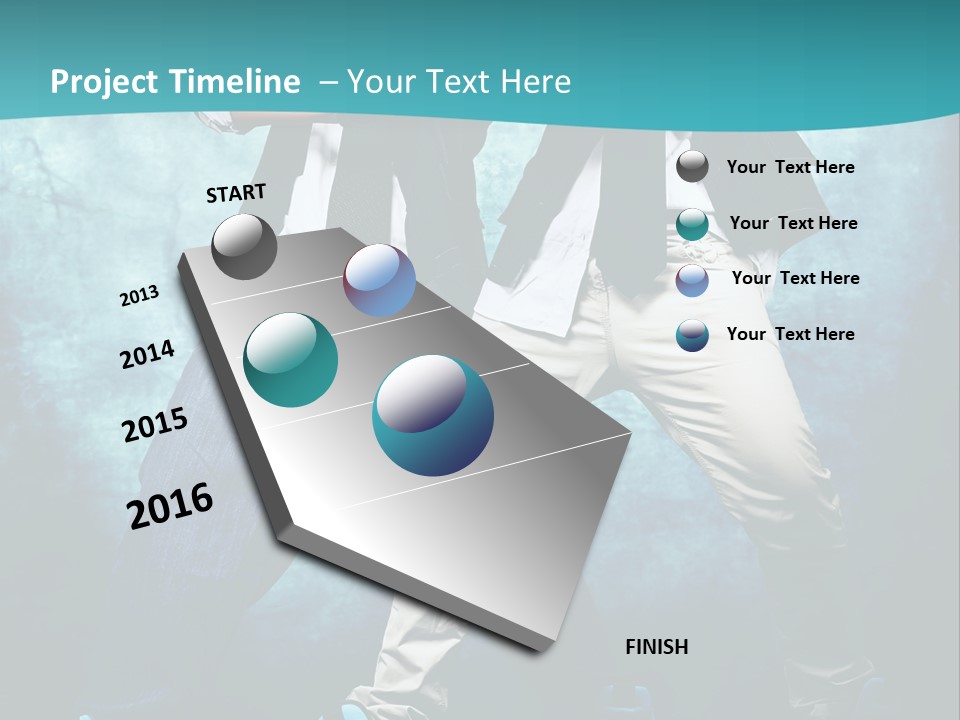 Project Timeline – Your Text Here

START

2013

2014

2015

2016

FINISH

Your Text Here

Your Text Here

Your Text Here

Your Text Here